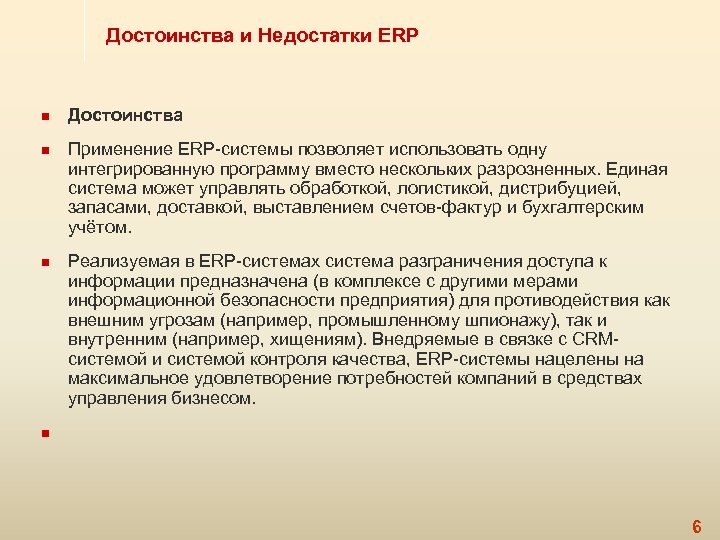 Достоинства и Недостатки ERP

Достоинства

Применение ERP-системы позволяет использовать одну интегрированную программу вместо нескольких разрозненных. Единая система может управлять обработкой, логистикой, дистрибуцией, запасами, доставкой, выставлением счетов-фактур и бухгалтерским учётом.

Реализуемая в ERP-системах система разграничения доступа к информации предназначена (в комплексе с другими мерами информационной безопасности предприятия) для противодействия как внешним угрозам (например, промышленному шпионажу), так и внутренним (например, хищениям). Внедряемые в связке с CRM-системой и системой контроля качества, ERP-системы нацелены на максимальное удовлетворение потребностей компаний в средствах управления бизнесом.

6